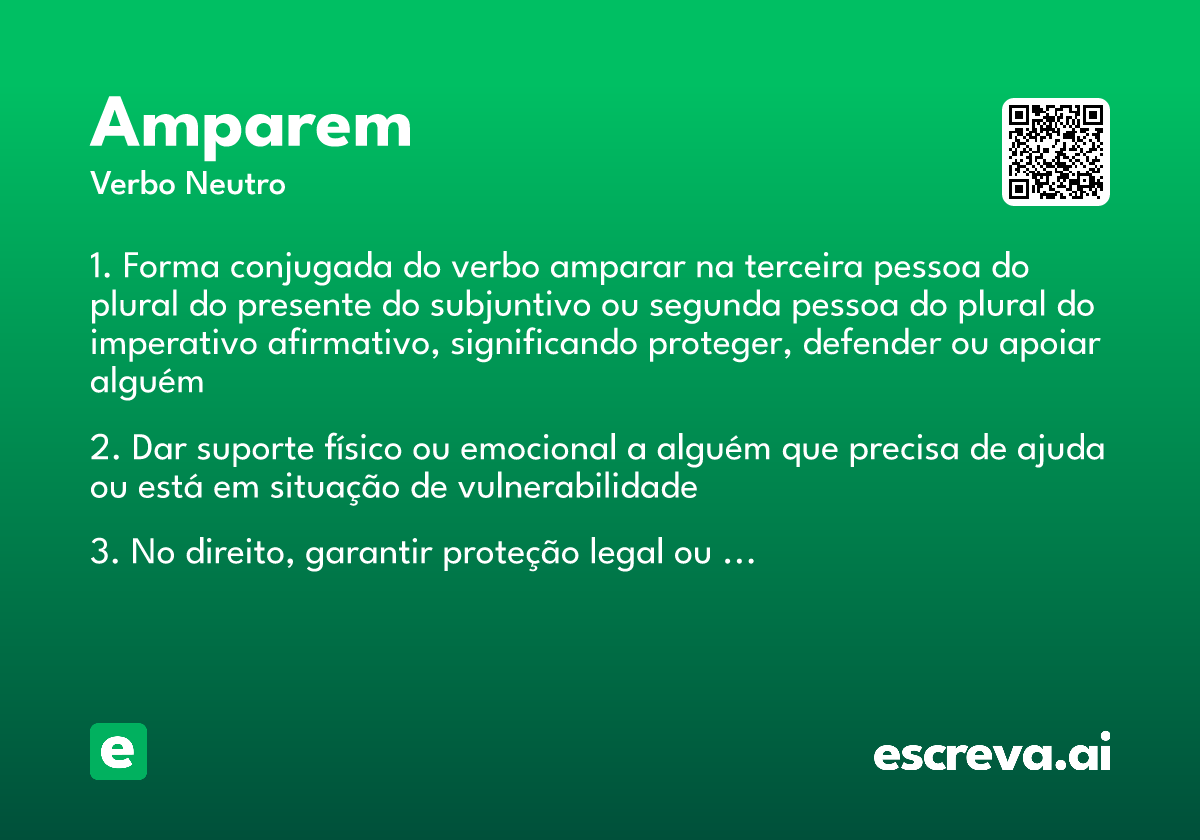 Amparem

Verbo Neutro

1. Forma conjugada do verbo amparar na terceira pessoa do plural do presente do subjuntivo ou segunda pessoa do plural do imperativo afirmativo, significando proteger, defender ou apoiar alguém

2. Dar suporte físico ou emocional a alguém que precisa de ajuda ou está em situação de vulnerabilidade

3. No direito, garantir proteção legal ou …

e

escreva.ai